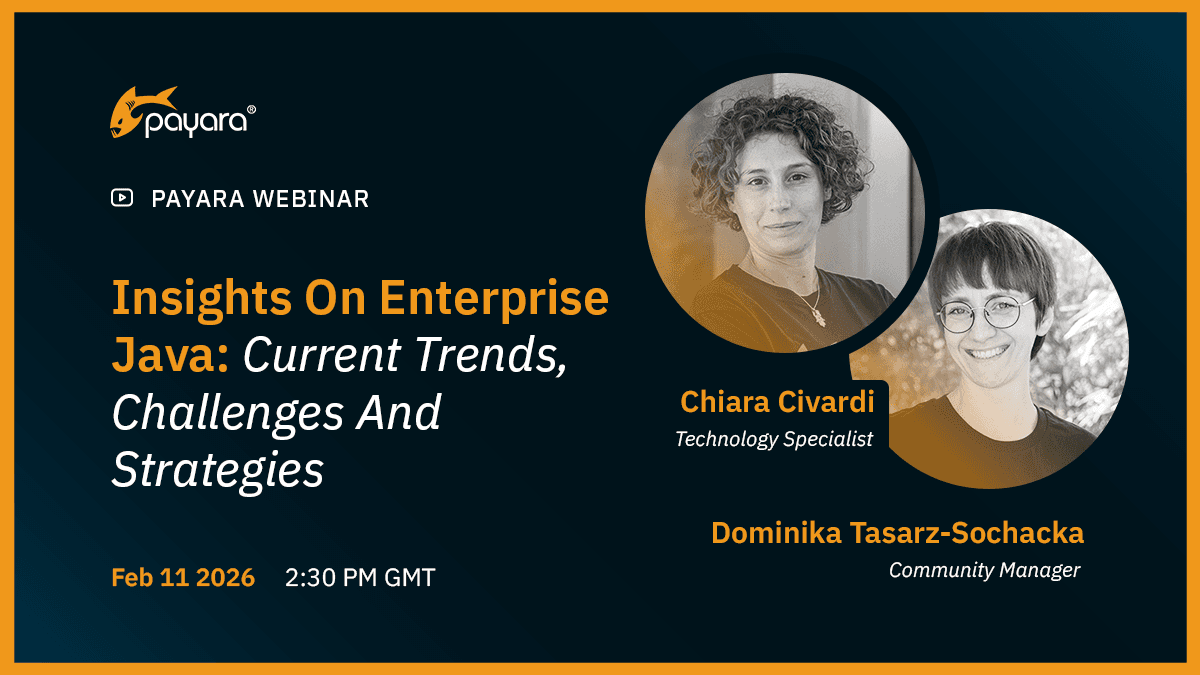 payara®

PAYARA WEBINAR

Insights On Enterprise Java: Current Trends, Challenges And Strategies

Feb 11 2026 2:30 PM GMT

Chiara Civardi
Technology Specialist

Dominika Tasarz-Sochacka
Community Manager